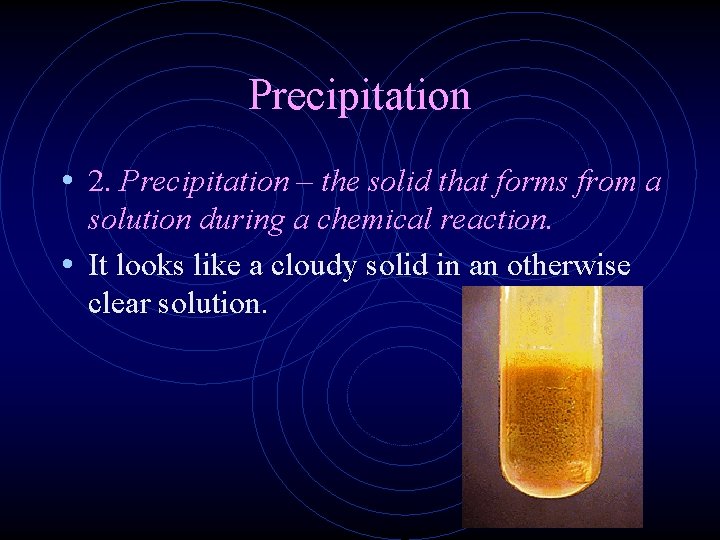 Precipitation

• 2. Precipitation – the solid that forms from a solution during a chemical reaction.

• It looks like a cloudy solid in an otherwise clear solution.